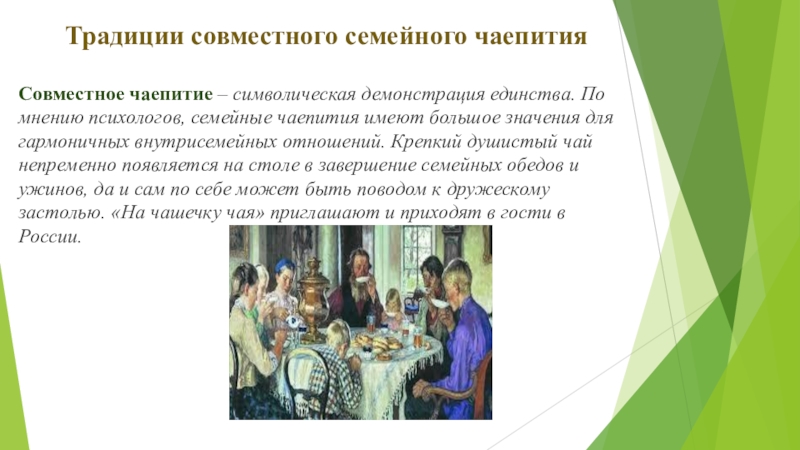 Традиции совместного семейного чаепития

Совместное чаепитие – символическая демонстрация единства. По мнению психологов, семейные чаепития имеют большое значения для гармоничных внутрисемейных отношений. Крепкий душистый чай непременно появляется на столе в завершение семейных обедов и ужинов, да и сам по себе может быть поводом к дружескому застолью. «На чашечку чая» приглашают и приходят в гости в России.